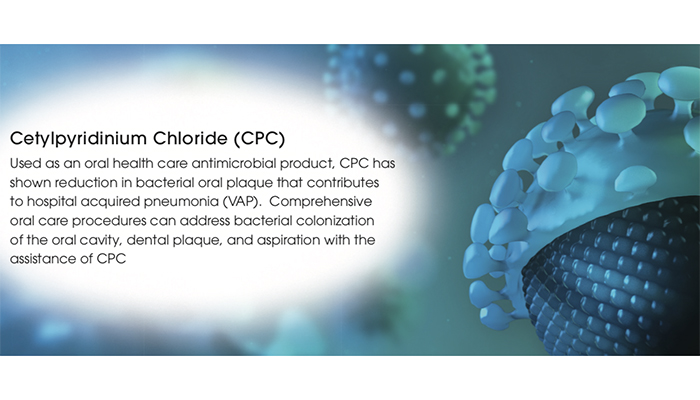 Cetylpyridinium Chloride (CPC)

Used as an oral health care antimicrobial product, CPC has shown reduction in bacterial oral plaque that contributes to hospital acquired pneumonia (VAP). Comprehensive oral care procedures can address bacterial colonization of the oral cavity, dental plaque, and aspiration with the assistance of CPC